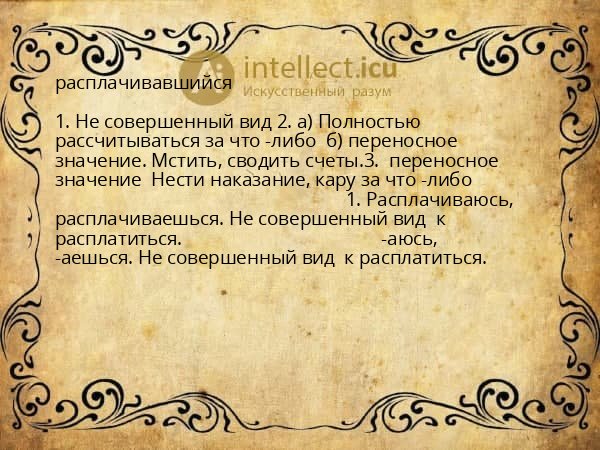 intellect.icu
Искусственный разум

расплачивавшийся

1. Не совершенный вид 2. а) Полностью рассчитываться за что -либо б) переносное значение. Мстить, сводить счеты.3. переносное значение Нести наказание, кару за что -либо 1. Расплачиваюсь, расплачиваешься. Не совершенный вид к расплатиться. -аюсь, -аешься. Не совершенный вид к расплатиться.